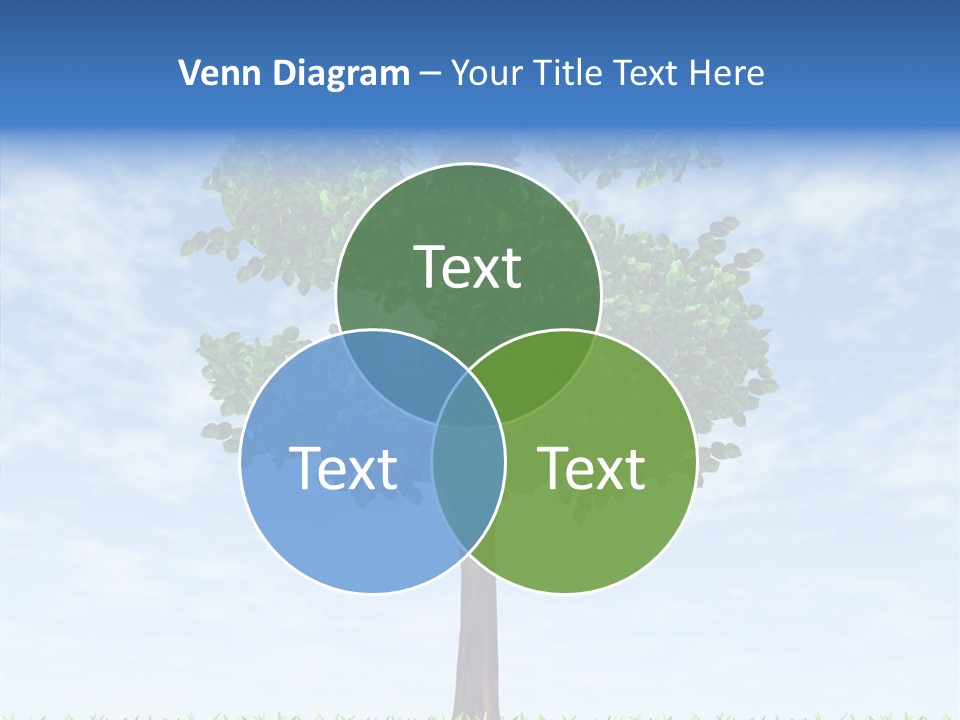 Venn Diagram – Your Title Text Here

Text

Text

Text